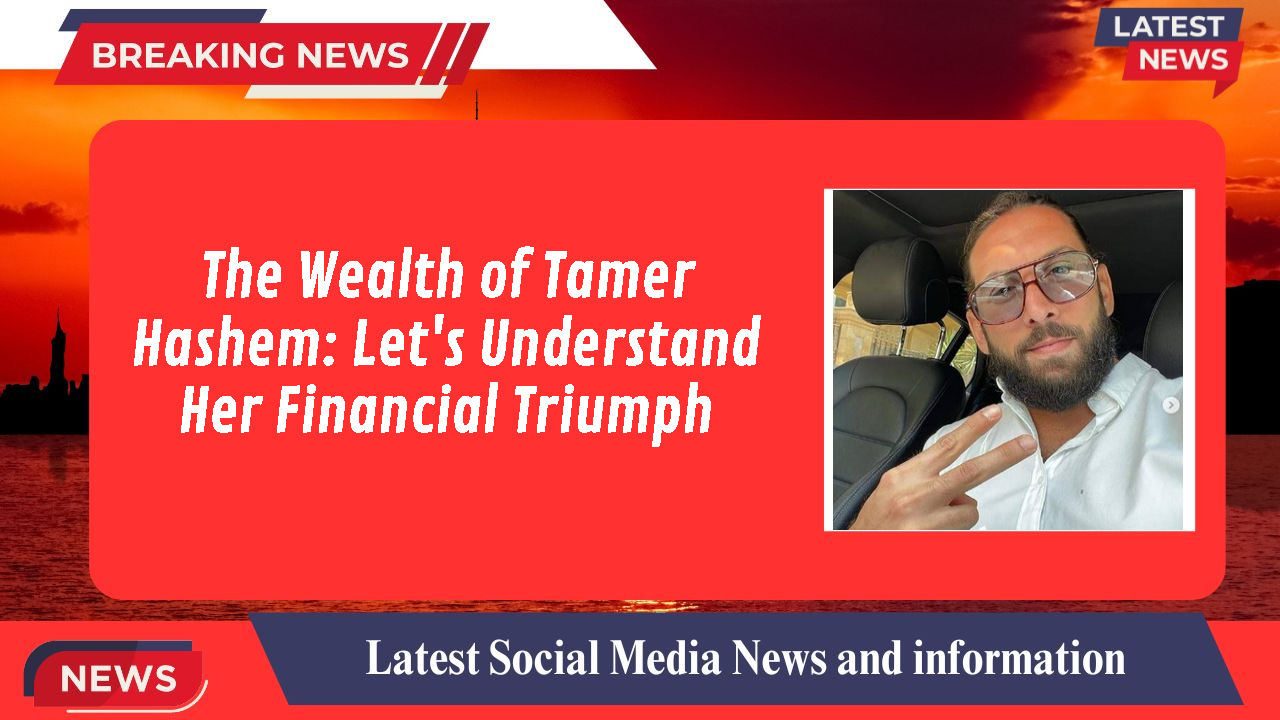 BREAKING NEWS

LATEST NEWS

The Wealth of Tamer Hashem: Let's Understand Her Financial Triumph

NEWS

Latest Social Media News and information